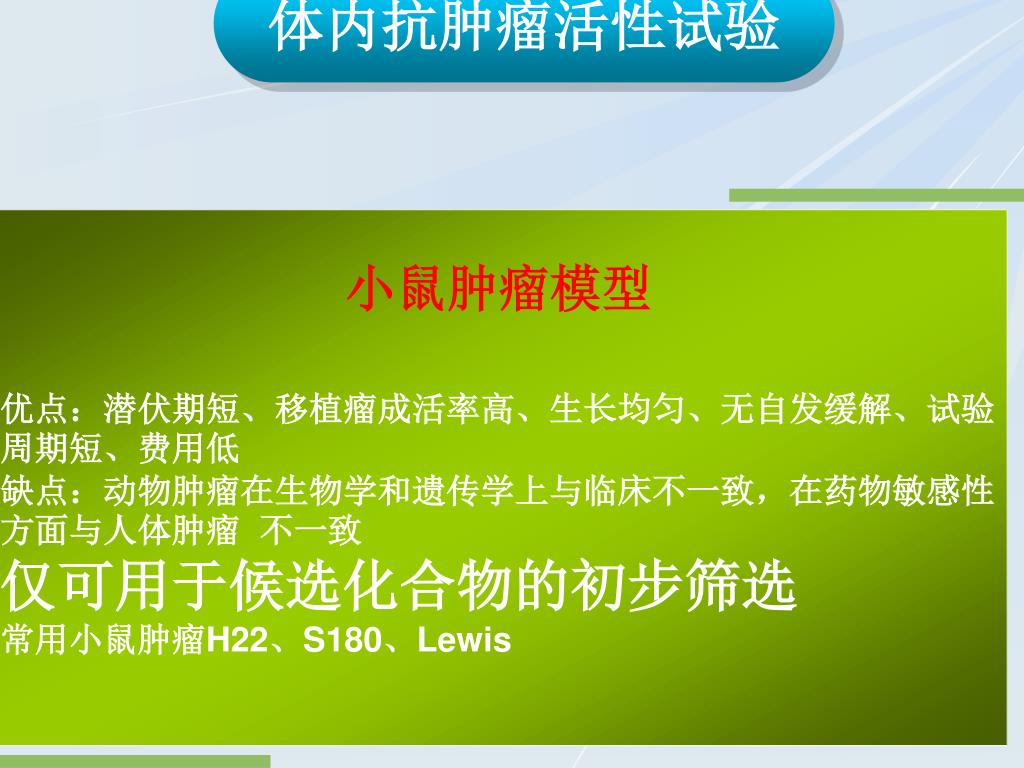 体内抗肿瘤活性试验

小鼠肿瘤模型

优点：潜伏期短、移植瘤成活率高、生长均匀、无自发缓解、试验周期短、费用低
缺点：动物肿瘤在生物学和遗传学上与临床不一致，在药物敏感性方面与人体肿瘤 不一致
仅可用于候选化合物的初步筛选
常用小鼠肿瘤H22、S180、Lewis